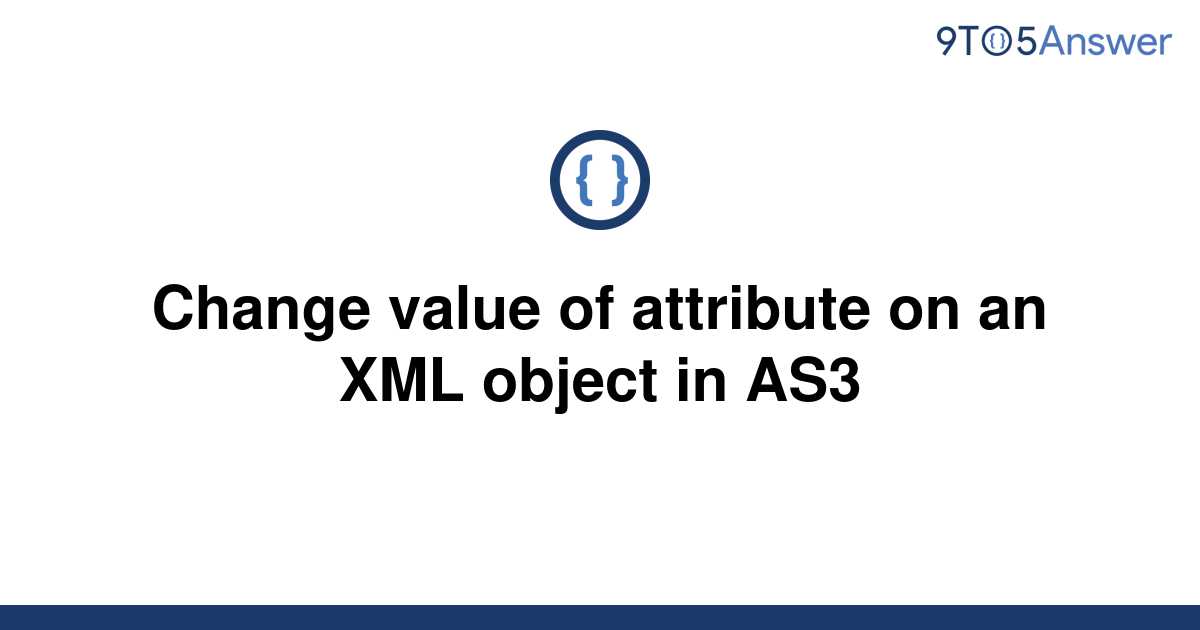 9TO5Answer

{ }

Change value of attribute on an XML object in AS3